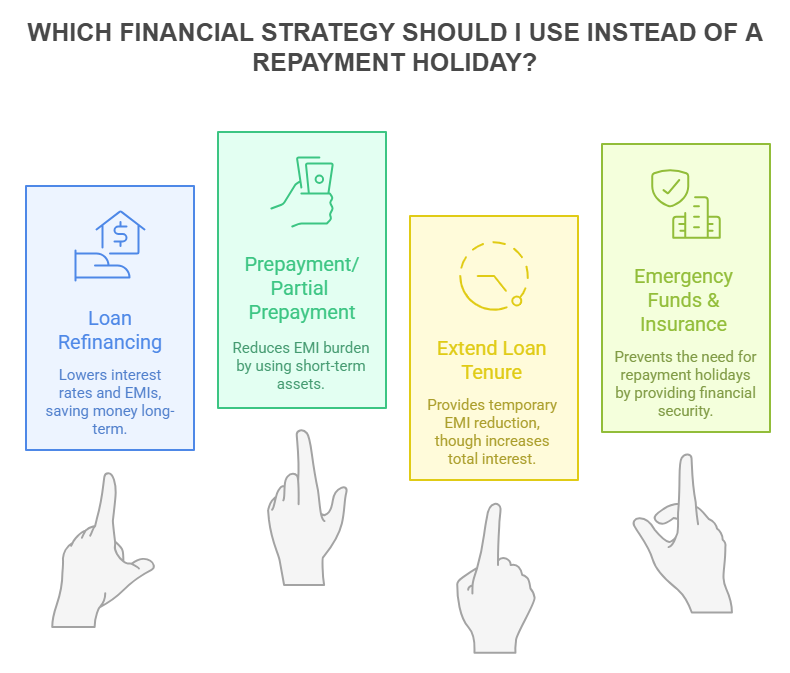 WHICH FINANCIAL STRATEGY SHOULD I USE INSTEAD OF A REPAYMENT HOLIDAY?

Loan Refinancing

Lowers interest rates and EMIs, saving money long-term.

Prepayment/ Partial Prepayment

Reduces EMI burden by using short-term assets.

Extend Loan Tenure

Provides temporary EMI reduction, though increases total interest.

Emergency Funds & Insurance

Prevents the need for repayment holidays by providing financial security.